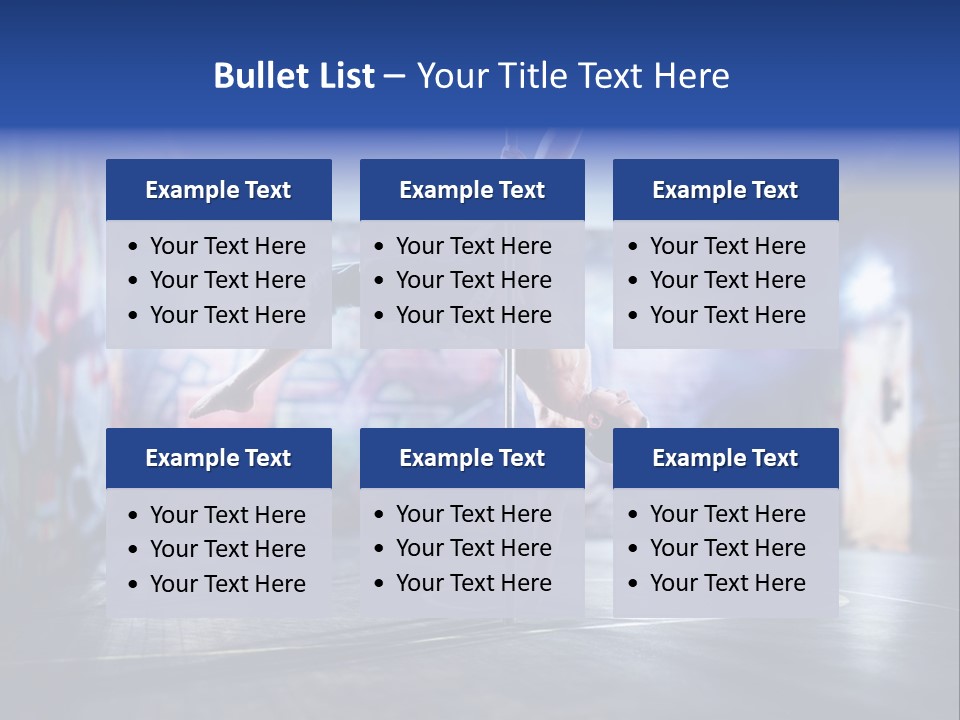 Bullet List – Your Title Text Here

Example Text
• Your Text Here
• Your Text Here
• Your Text Here

Example Text
• Your Text Here
• Your Text Here
• Your Text Here

Example Text
• Your Text Here
• Your Text Here
• Your Text Here

Example Text
• Your Text Here
• Your Text Here
• Your Text Here

Example Text
• Your Text Here
• Your Text Here
• Your Text Here

Example Text
• Your Text Here
• Your Text Here
• Your Text Here